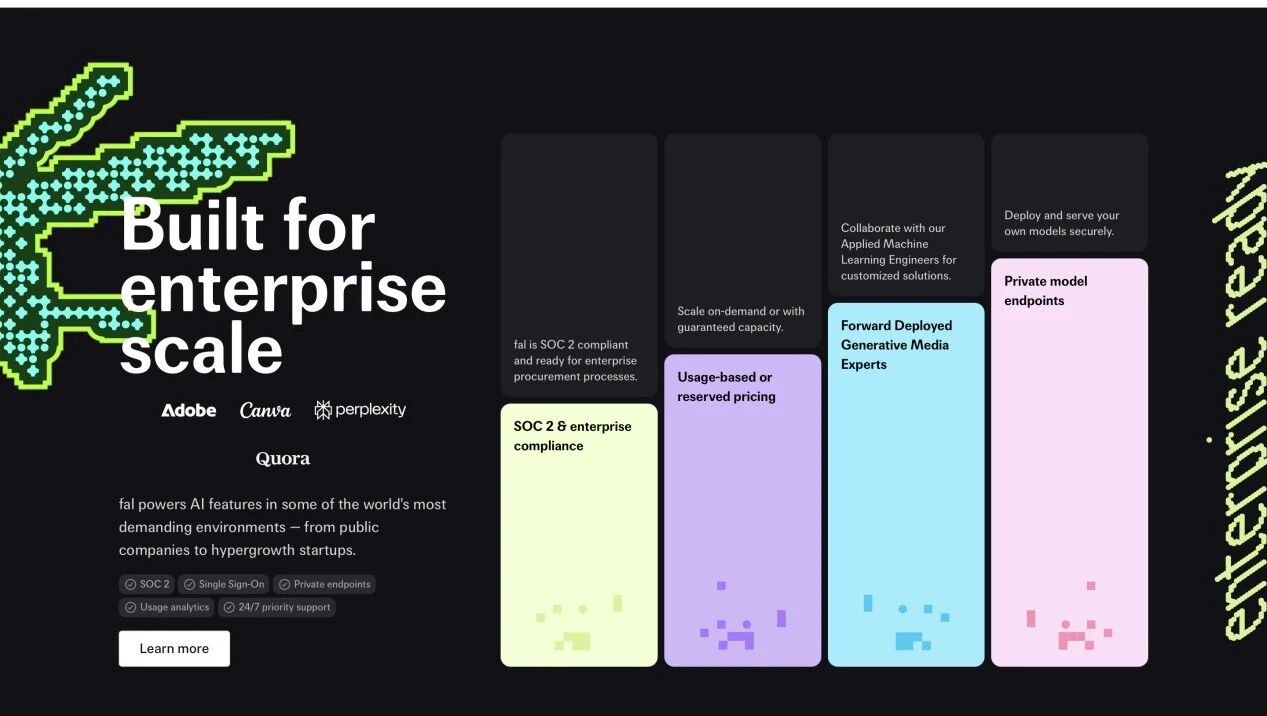 Built for enterprise scale

Adobe Canva perplexity

Quora

fal powers AI features in some of the world's most demanding environments — from public companies to hypergrowth startups.

SOC 2 Single Sign-On Private endpoints Usage analytics 24/7 priority support

Learn more

fal is SOC 2 compliant and ready for enterprise procurement processes.

SOC 2 & enterprise compliance

Scale on-demand or with guaranteed capacity.

Usage-based or reserved pricing

Collaborate with our Applied Machine Learning Engineers for customized solutions.

Forward Deployed Generative Media Experts

Deploy and serve your own models securely.

Private model endpoints

enterprise ready